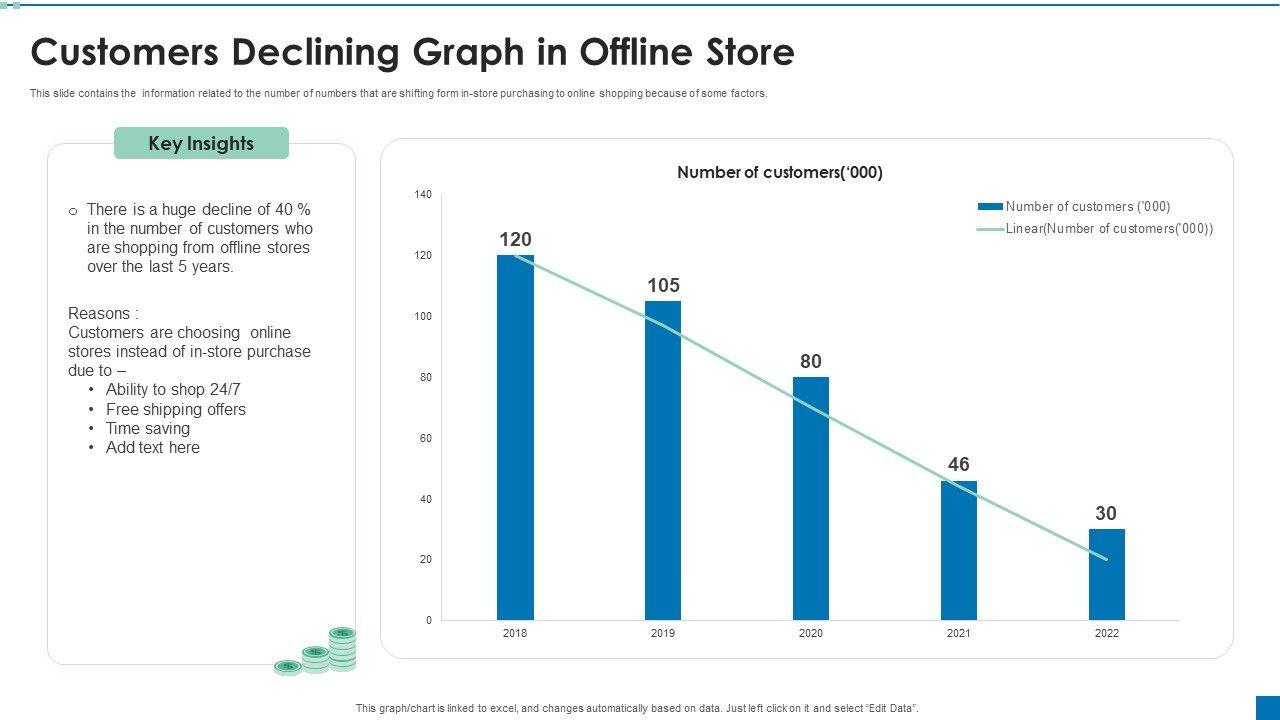 Customers Declining Graph in Offline Store

This slide contains the information related to the number of numbers that are shifting form in-store purchasing to online shopping because of some factors.

Key Insights

o There is a huge decline of 40 % in the number of customers who are shopping from offline stores over the last 5 years.

Reasons :
Customers are choosing online stores instead of in-store purchase due to –
• Ability to shop 24/7
• Free shipping offers
• Time saving
• Add text here

Number of customers('000)

Number of customers ('000)
Linear(Number of customers('000))

140
120
100
80
60
40
20
0

120
105
80
46
30

2018
2019
2020
2021
2022

This graph/chart is linked to excel, and changes automatically based on data. Just left click on it and select "Edit Data".